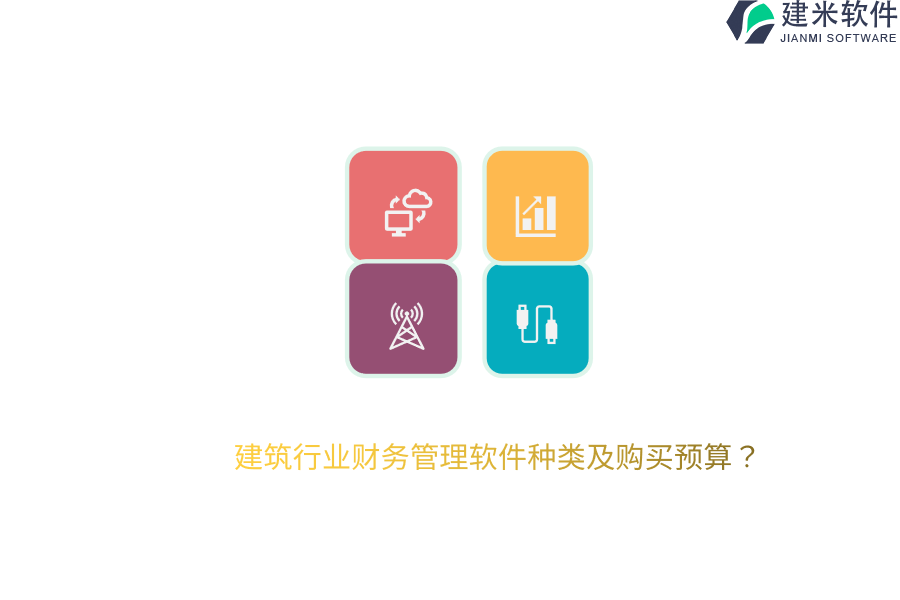 建米软件
JIANMI SOFTWARE

建筑行业财务管理软件种类及购买预算？